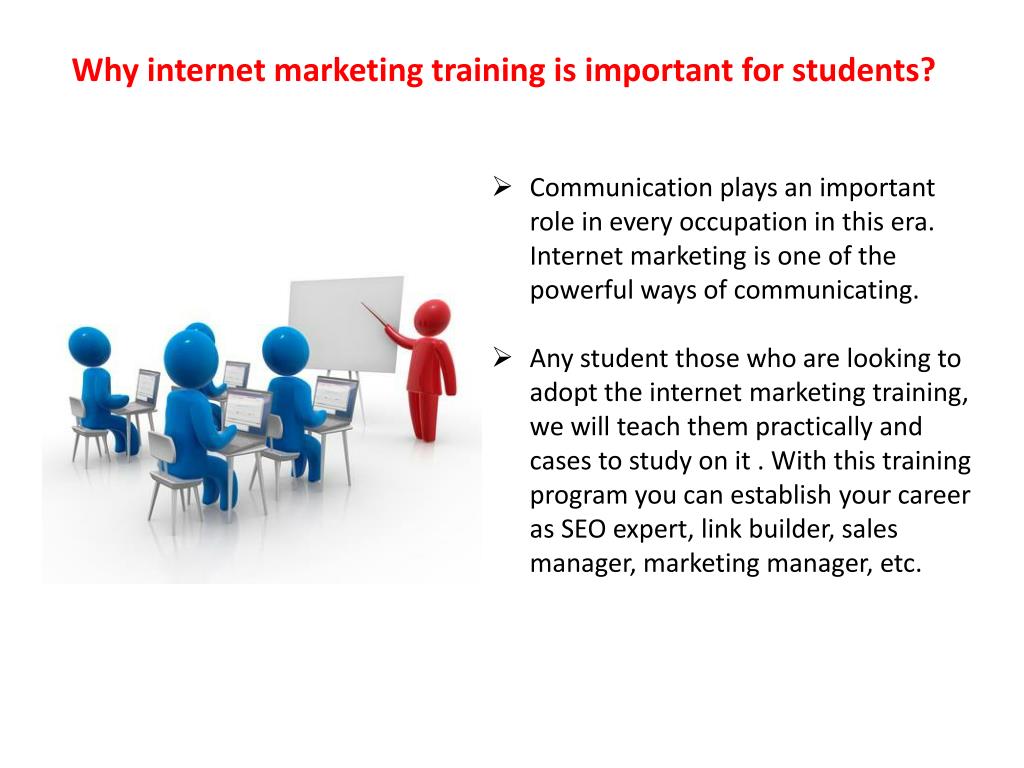 Why internet marketing training is important for students?

➢ Communication plays an important role in every occupation in this era. Internet marketing is one of the powerful ways of communicating.

➢ Any student those who are looking to adopt the internet marketing training, we will teach them practically and cases to study on it . With this training program you can establish your career as SEO expert, link builder, sales manager, marketing manager, etc.